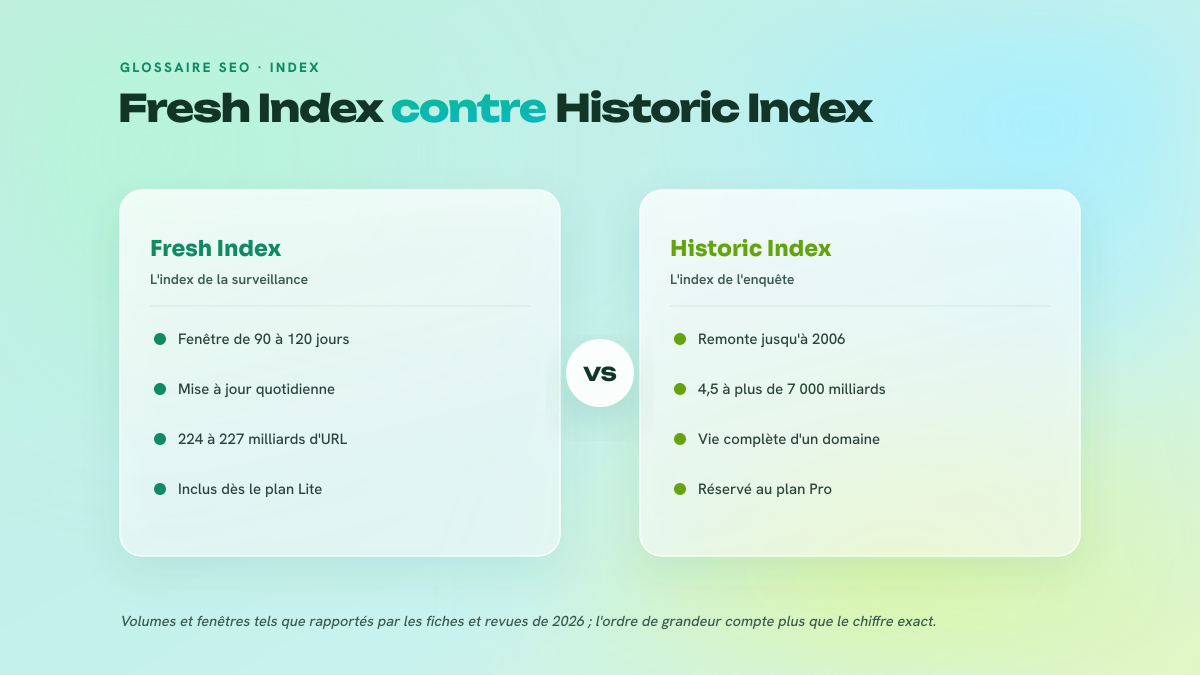 GLOSSAIRE SEO · INDEX

Fresh Index contre Historic Index

Fresh Index

L'index de la surveillance

Fenêtre de 90 à 120 jours

Mise à jour quotidienne

224 à 227 milliards d'URL

Inclus dès le plan Lite

VS

Historic Index

L'index de l'enquête

Remonte jusqu'à 2006

4,5 à plus de 7 000 milliards

Vie complète d'un domaine

Réservé au plan Pro

Volumes et fenêtres tels que rapportés par les fiches et revues de 2026 ; l'ordre de grandeur compte plus que le chiffre exact.